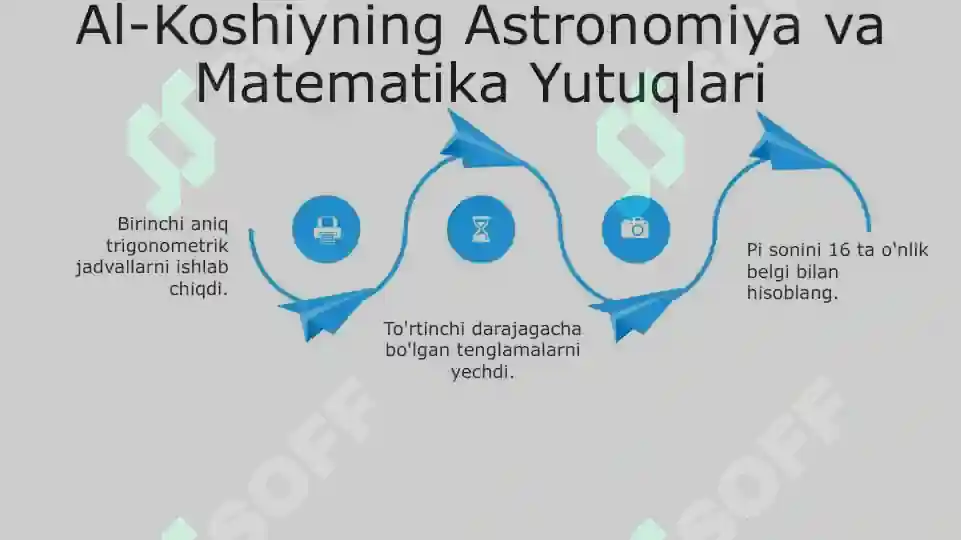 Al-Koshiyning Astronomiya va Matematika Yutuqlari

Birinchi aniq trigonometrik jadvallarni ishlab chiqdi.

To'rtinchi darajagacha bo'lgan tenglamalarni yechdi.

Pi sonini 16 ta o'nlik belgi bilan hisoblang.

SOFF

SOFF